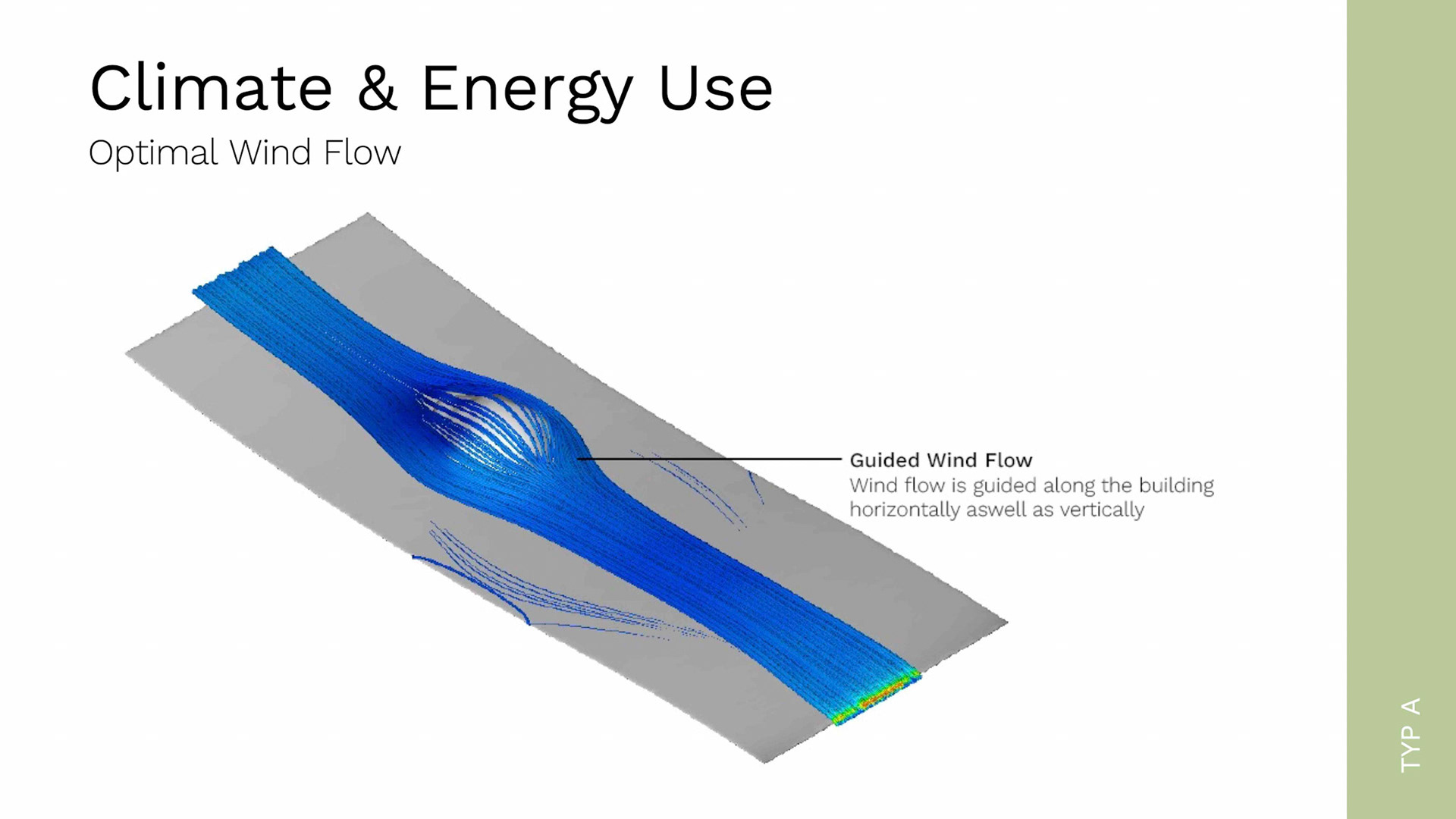 Climate & Energy Use
Optimal Wind Flow

Guided Wind Flow
Wind flow is guided along the building horizontally aswell as vertically

TYP A